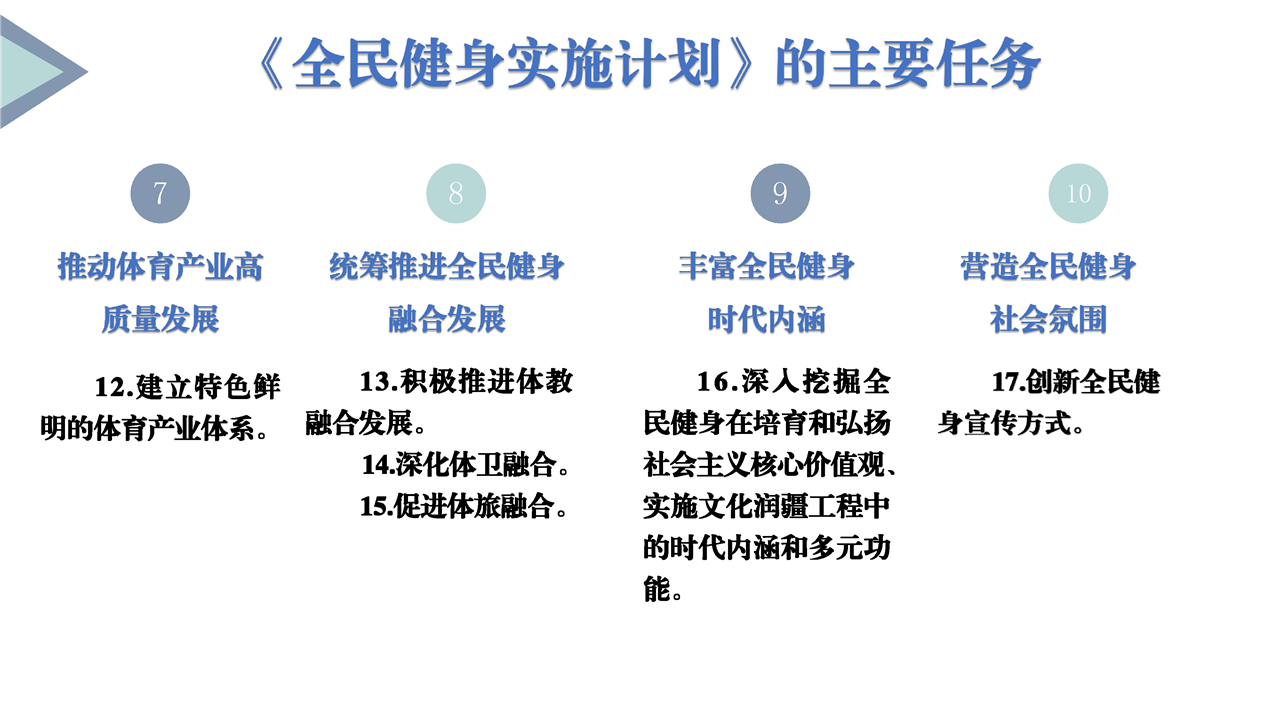 《全民健身实施计划》的主要任务

7

推动体育产业高质量发展

12.建立特色鲜明的体育产业体系。

8

统筹推进全民健身融合发展

13.积极推进体教融合发展。

14.深化体卫融合。

15.促进体旅融合。

9

丰富全民健身时代内涵

16.深入挖掘全民健身在培育和弘扬社会主义核心价值观、实施文化润疆工程中的时代内涵和多元功能。

10

营造全民健身社会氛围

17.创新全民健身宣传方式。